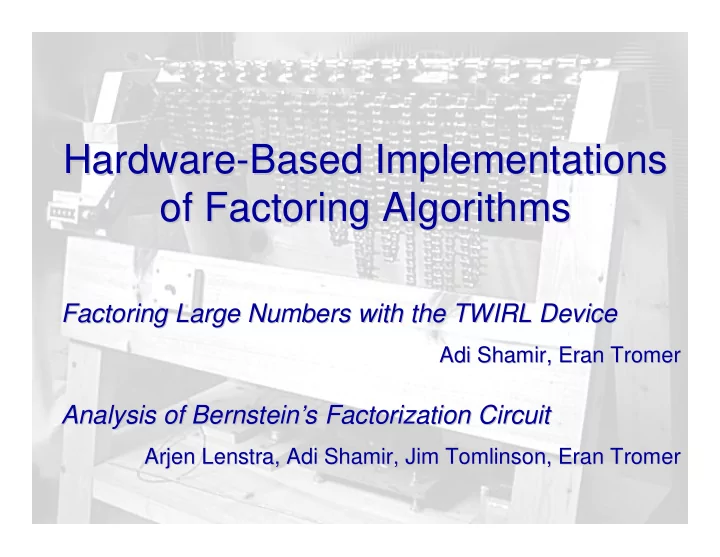 Hardware-Based Implementations of Factoring Algorithms

Factoring Large Numbers with the TWIRL Device

Adi Shamir, Eran Tromer

Analysis of Bernstein's Factorization Circuit

Arjen Lenstra, Adi Shamir, Jim Tomlinson, Eran Tromer